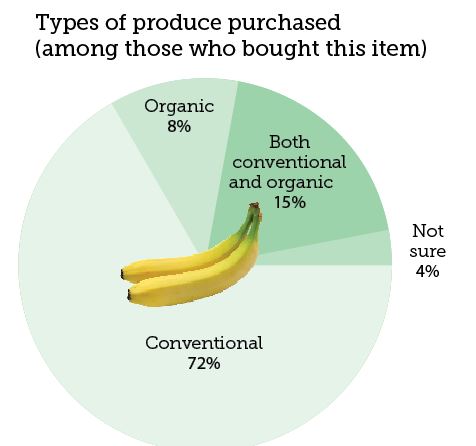 Types of produce purchased
(among those who bought this item)

Organic
8%

Both
conventional
and organic
15%

Not
sure
4%

Conventional
72%